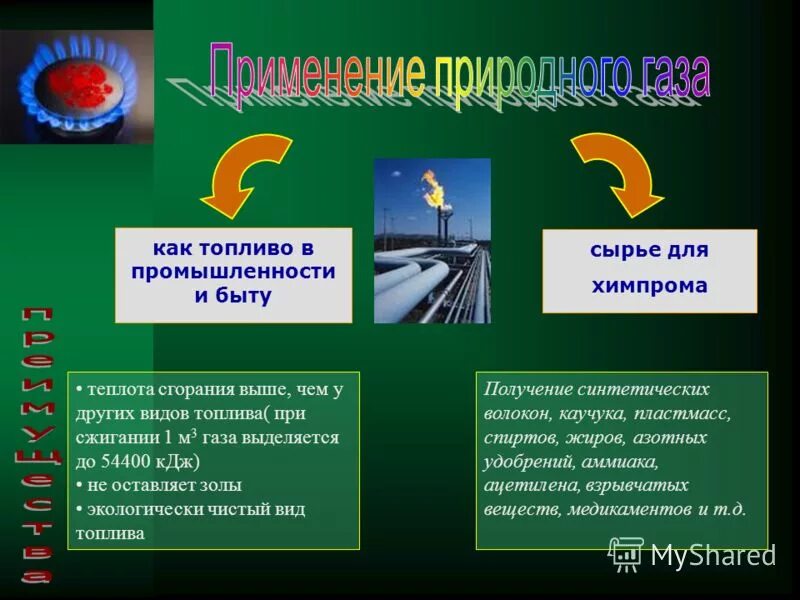 Применение природного газа

как топливо в промышленности и быту

сырье для химпрома

преимущества

• теплота сгорания выше, чем у других видов топлива( при сжигании 1 м$^3$ газа выделяется до 54400 кДж)
• не оставляет золы
• экологически чистый вид топлива

Получение синтетических волокон, каучука, пластмасс, спиртов, жиров, азотных удобрений, аммиака, ацетилена, взрывчатых веществ, медикаментов и т.д.

MyShared